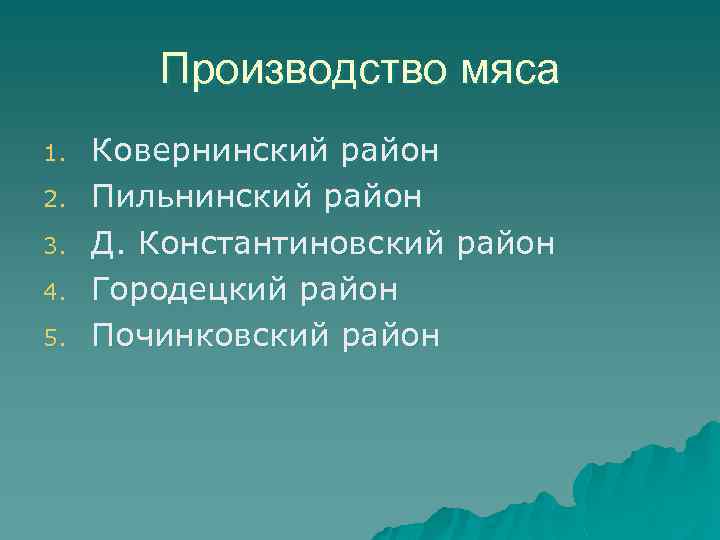 Производство мяса

1. Ковернинский район
2. Пильнинский район
3. Д. Константиновский район
4. Городецкий район
5. Починковский район